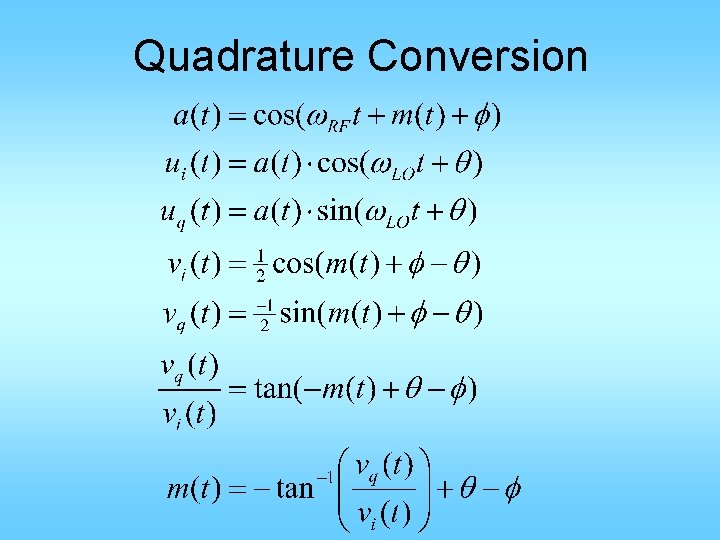 Quadrature Conversion

$a(t) = \cos(\omega_{RF} t + m(t) + \phi)$

$u_i(t) = a(t) \cdot \cos(\omega_{LO} t + \theta)$

$u_q(t) = a(t) \cdot \sin(\omega_{LO} t + \theta)$

$v_i(t) = \frac{1}{2}\cos(m(t) + \phi - \theta)$

$v_q(t) = \frac{-1}{2}\sin(m(t) + \phi - \theta)$

$\frac{v_q(t)}{v_i(t)} = \tan(-m(t) + \theta - \phi)$

$m(t) = -\tan^{-1}\left(\frac{v_q(t)}{v_i(t)}\right) + \theta - \phi$